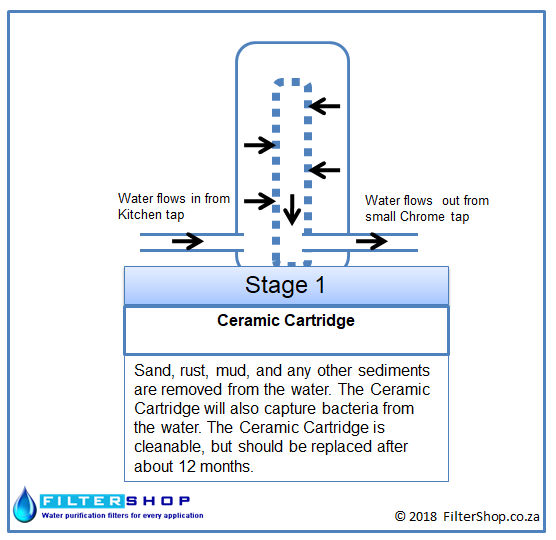 Water flows in from Kitchen tap

Water flows out from small Chrome tap

Stage 1

Ceramic Cartridge

Sand, rust, mud, and any other sediments are removed from the water. The Ceramic Cartridge will also capture bacteria from the water. The Ceramic Cartridge is cleanable, but should be replaced after about 12 months.

FILTERSHOP
Water purification filters for every application

© 2018 FilterShop.co.za